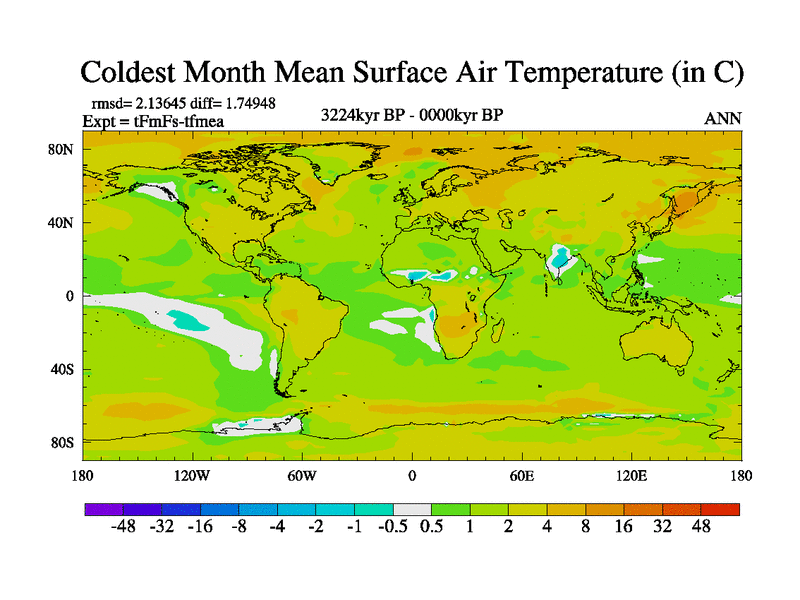 Coldest Month Mean Surface Air Temperature (in C)

rmsd= 2.13645 diff= 1.74948
Expt = tFmFs-tfmea

3224kyr BP - 0000kyr BP

ANN

80N
40N
0
40S
80S

180
120W
60W
0
60E
120E
180

-48 -32 -16 -8 -4 -2 -1 -0.5 0.5 1 2 4 8 16 32 48